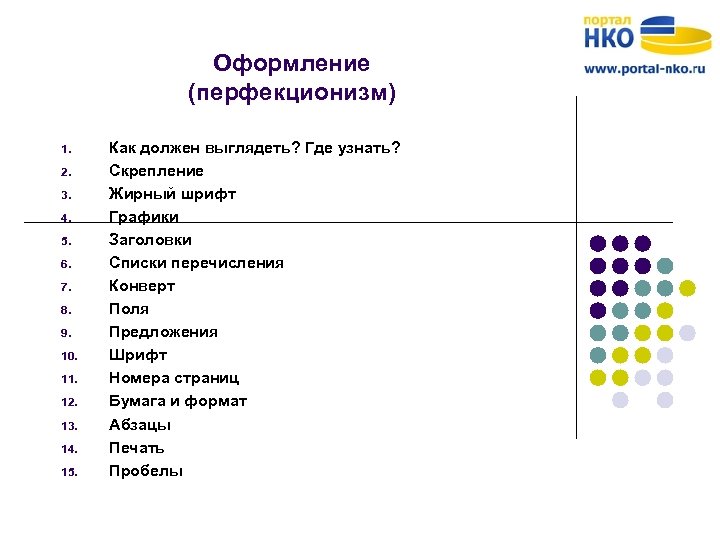 портал
НКО
www.portal-nko.ru

Оформление
(перфекционизм)

1. Как должен выглядеть? Где узнать?
2. Скрепление
3. Жирный шрифт
4. Графики
5. Заголовки
6. Списки перечисления
7. Конверт
8. Поля
9. Предложения
10. Шрифт
11. Номера страниц
12. Бумага и формат
13. Абзацы
14. Печать
15. Пробелы